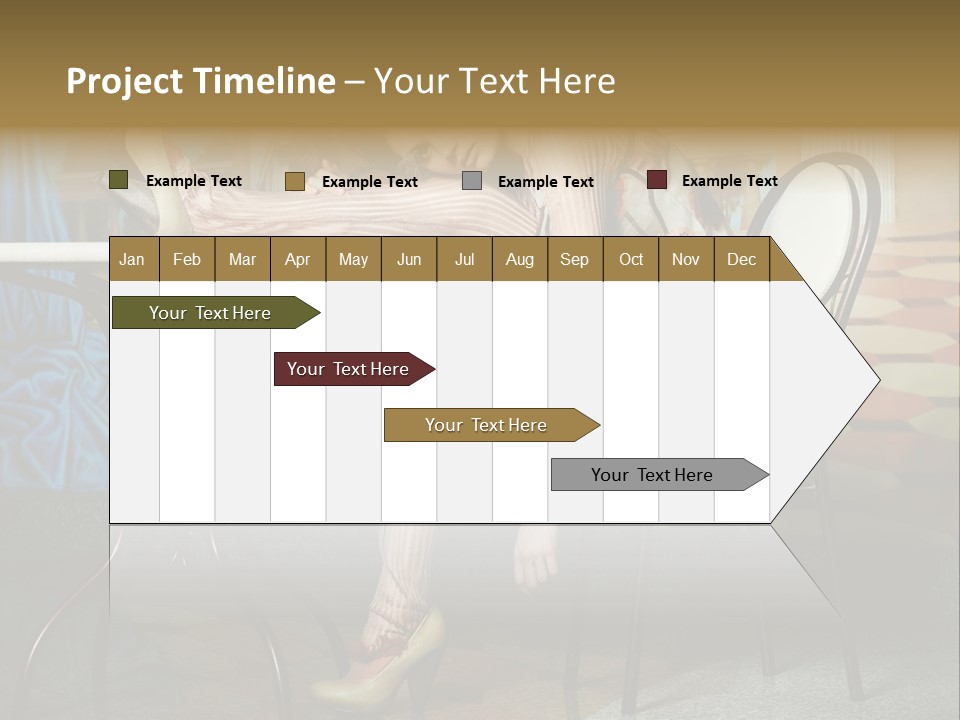 Project Timeline – Your Text Here

Example Text
Example Text
Example Text
Example Text

| Jan | Feb | Mar | Apr | May | Jun | Jul | Aug | Sep | Oct | Nov | Dec |
|---|---|---|---|---|---|---|---|---|---|---|---|

Your Text Here
Your Text Here
Your Text Here
Your Text Here